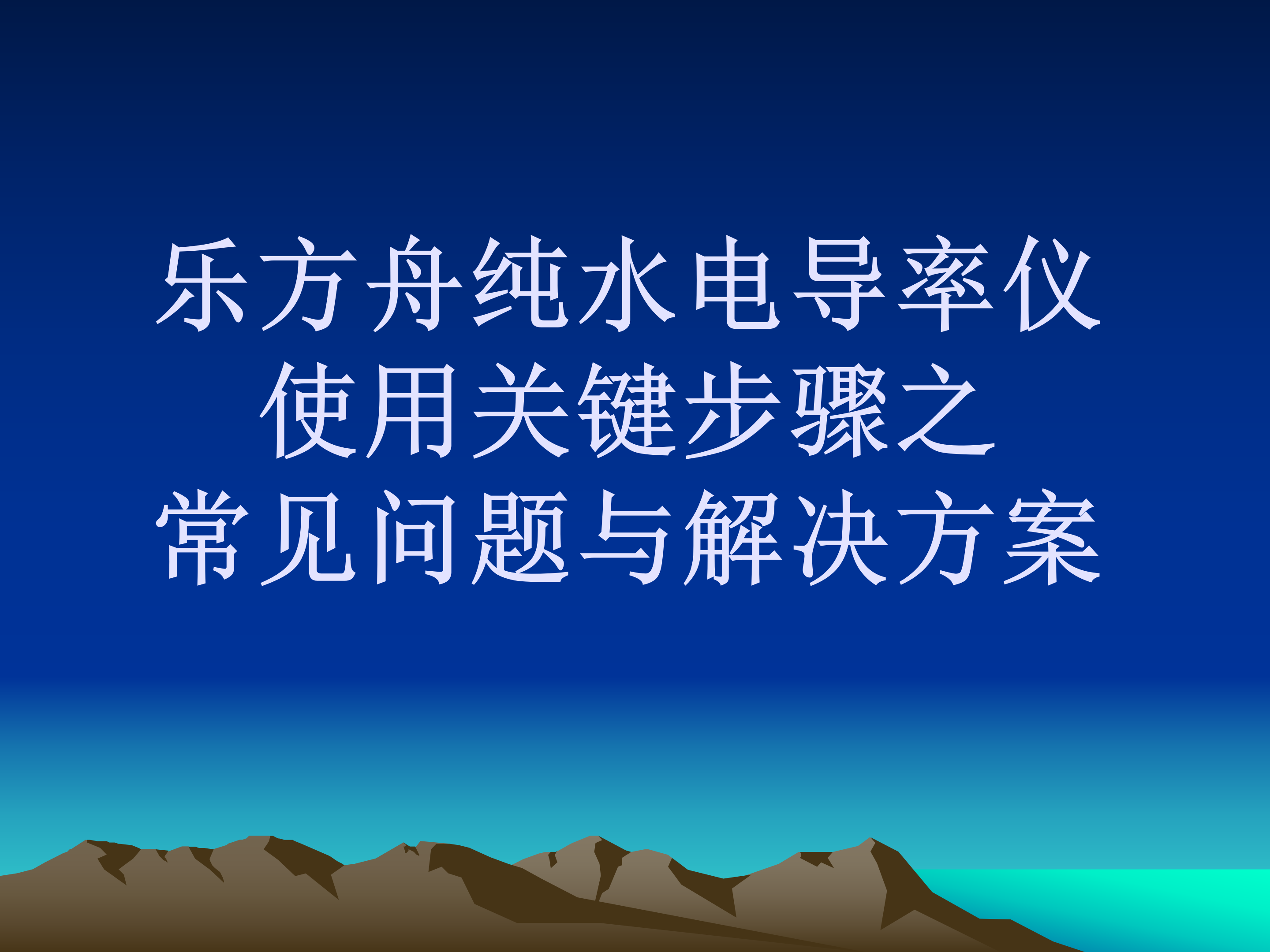 乐方舟纯水电导率仪
使用关键步骤之
常见问题与解决方案